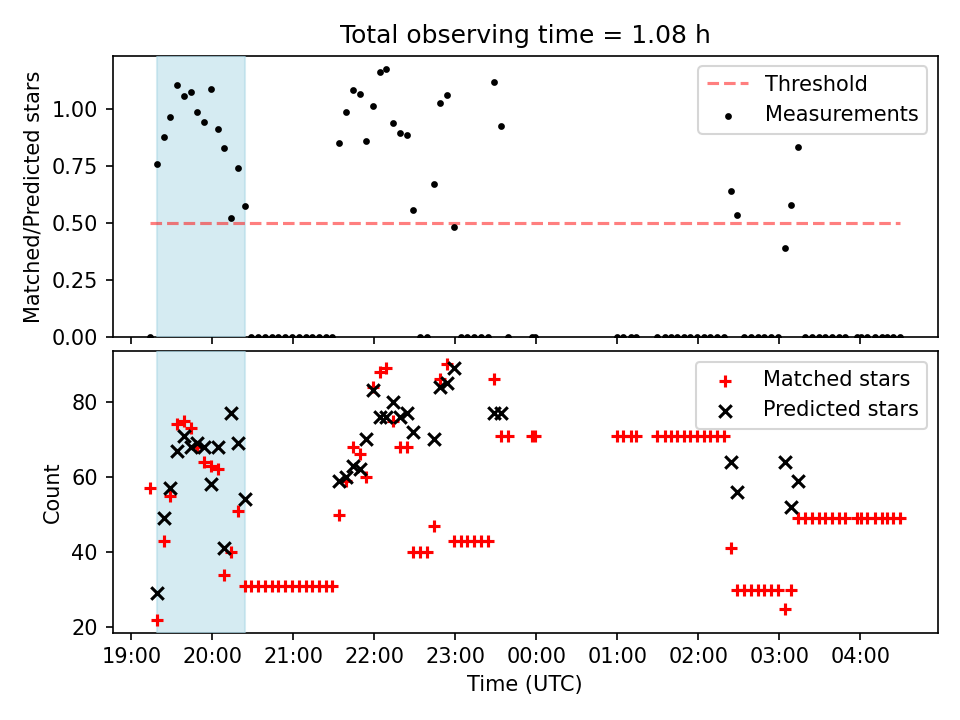 Total observing time = 1.08 h

Matched/Predicted stars

1.00
0.75
0.50
0.25
0.00

Threshold
Measurements

Count

80
60
40
20

Matched stars
Predicted stars

19:00 20:00 21:00 22:00 23:00 00:00 01:00 02:00 03:00 04:00

Time (UTC)